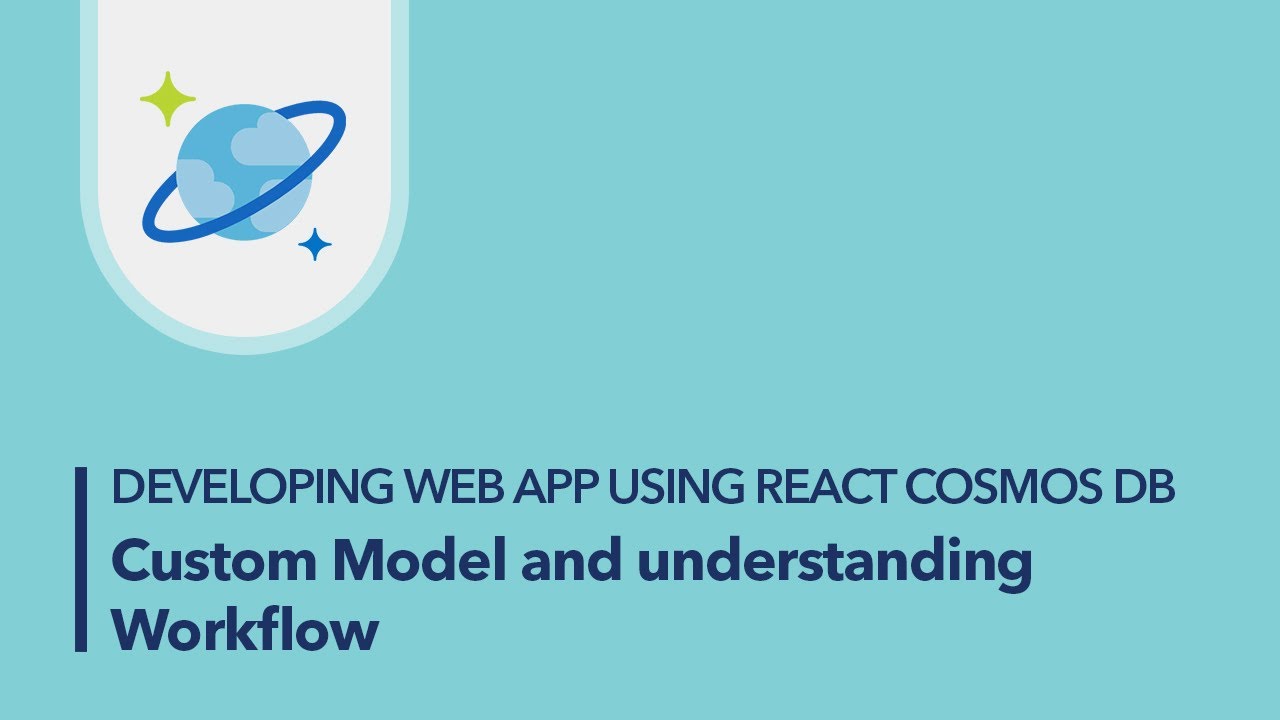 DEVELOPING WEB APP USING REACT COSMOS DB

Custom Model and understanding Workflow